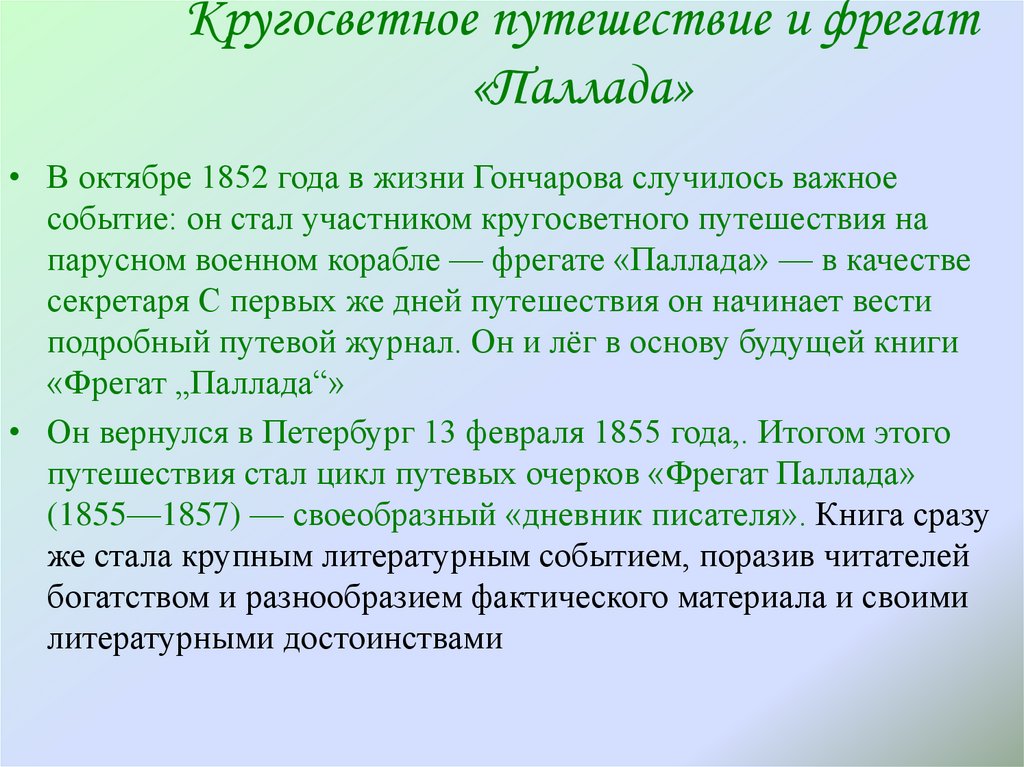 Кругосветное путешествие и фрегат «Паллада»

• В октябре 1852 года в жизни Гончарова случилось важное событие: он стал участником кругосветного путешествия на парусном военном корабле — фрегате «Паллада» — в качестве секретаря С первых же дней путешествия он начинает вести подробный путевой журнал. Он и лёг в основу будущей книги «Фрегат „Паллада“»

• Он вернулся в Петербург 13 февраля 1855 года,. Итогом этого путешествия стал цикл путевых очерков «Фрегат Паллада» (1855—1857) — своеобразный «дневник писателя». Книга сразу же стала крупным литературным событием, поразив читателей богатством и разнообразием фактического материала и своими литературными достоинствами